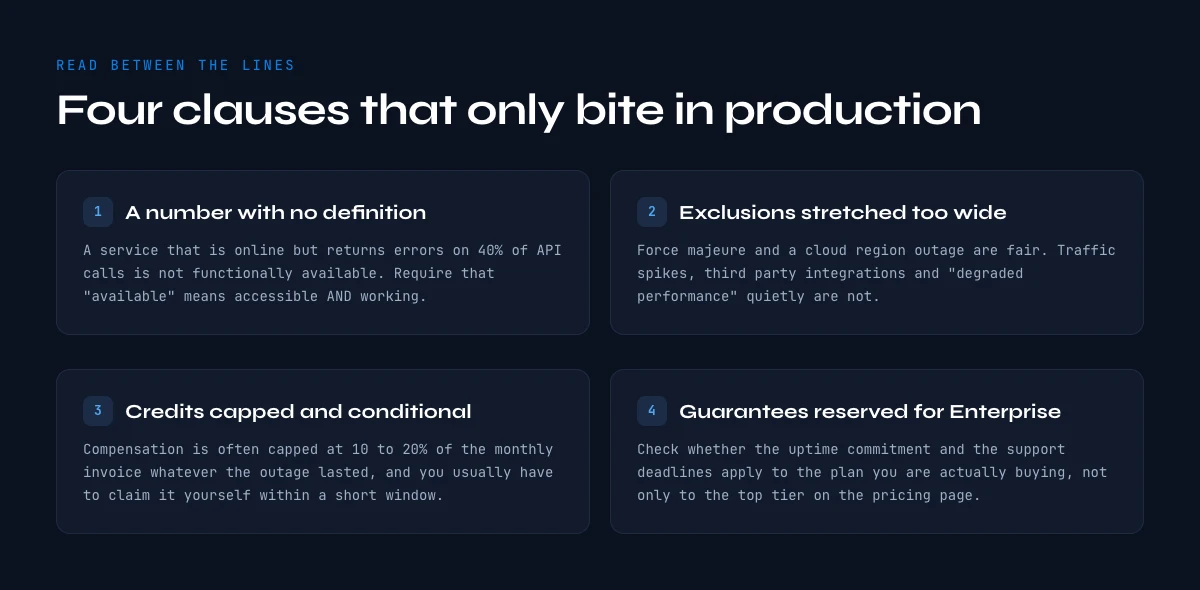 READ BETWEEN THE LINES

Four clauses that only bite in production

1 A number with no definition

A service that is online but returns errors on 40% of API calls is not functionally available. Require that "available" means accessible AND working.

2 Exclusions stretched too wide

Force majeure and a cloud region outage are fair. Traffic spikes, third party integrations and "degraded performance" quietly are not.

3 Credits capped and conditional

Compensation is often capped at 10 to 20% of the monthly invoice whatever the outage lasted, and you usually have to claim it yourself within a short window.

4 Guarantees reserved for Enterprise

Check whether the uptime commitment and the support deadlines apply to the plan you are actually buying, not only to the top tier on the pricing page.